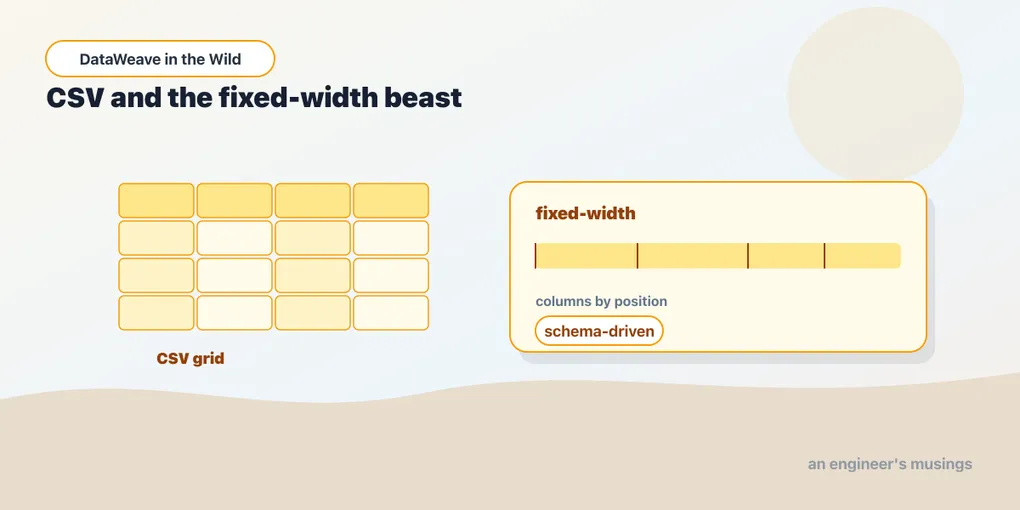 DataWeave in the Wild

CSV and the fixed-width beast

CSV grid

fixed-width

columns by position

schema-driven

an engineer's musings